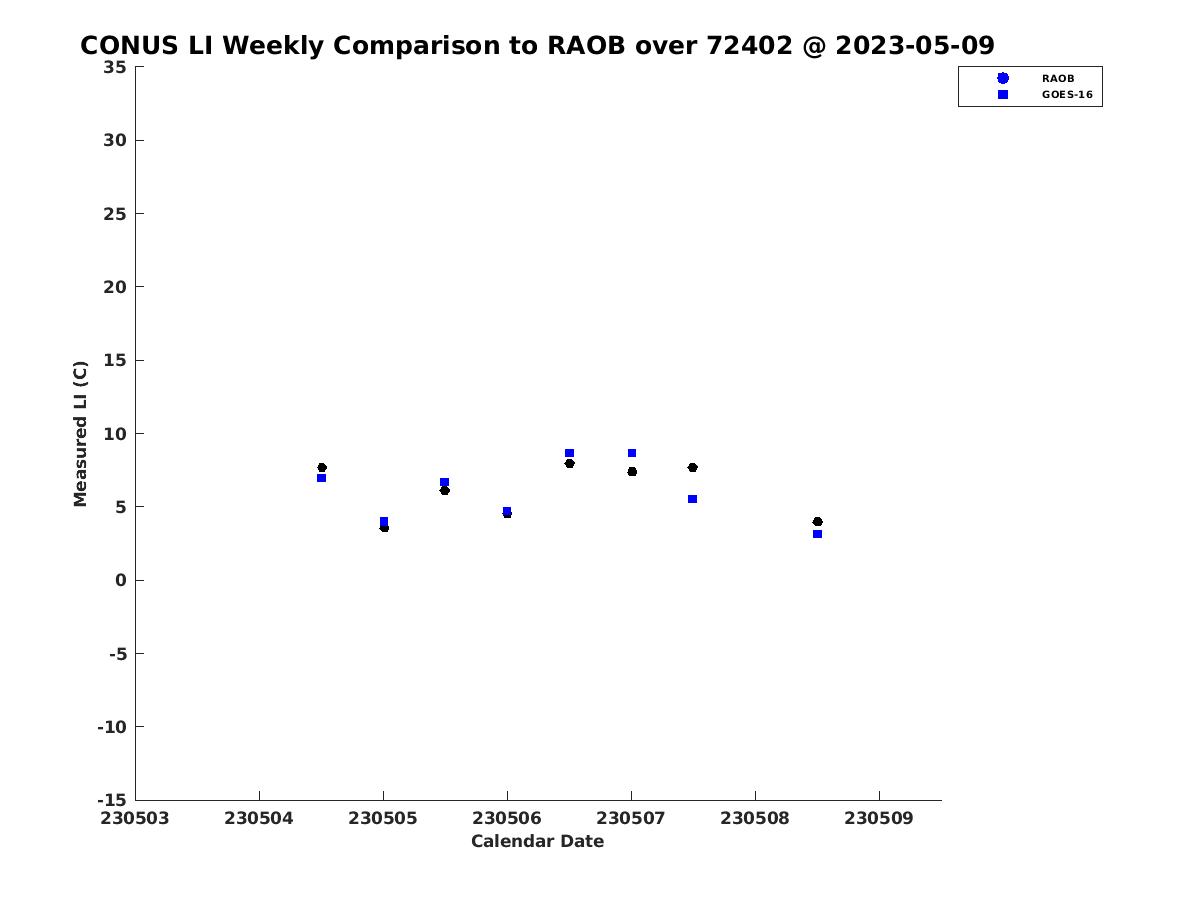 CONUS LI Weekly Comparison to RAOB over 72402 @ 2023-05-09

RAOB
GOES-16

Measured LI (C)

35
30
25
20
15
10
5
0
-5
-10
-15

230503
230504
230505
230506
230507
230508
230509

Calendar Date